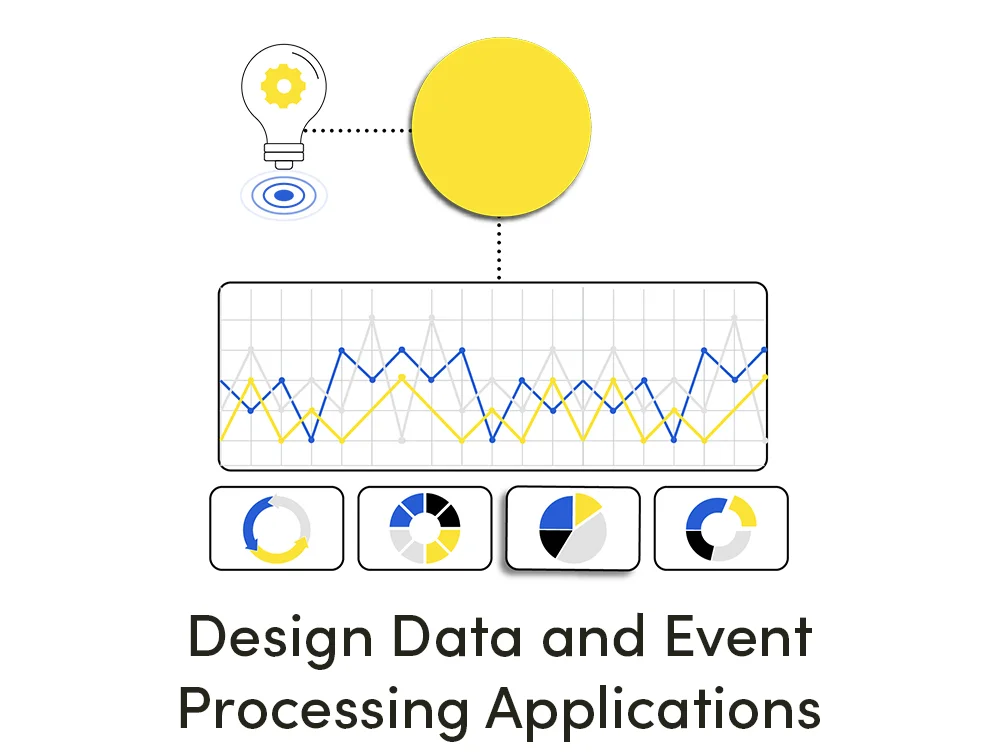 Design Data and Event Processing Applications